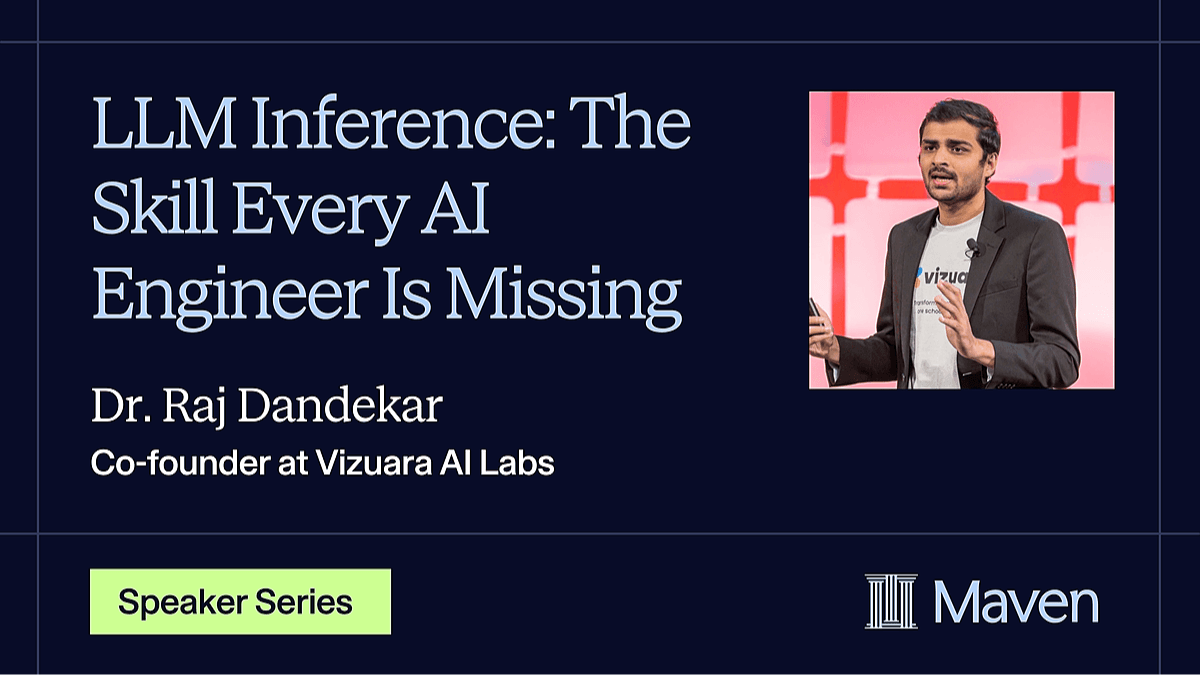 LLM Inference: The Skill Every AI Engineer Is Missing

Dr. Raj Dandekar

Co-founder at Vizuara AI Labs

vizua

Speaker Series

Maven